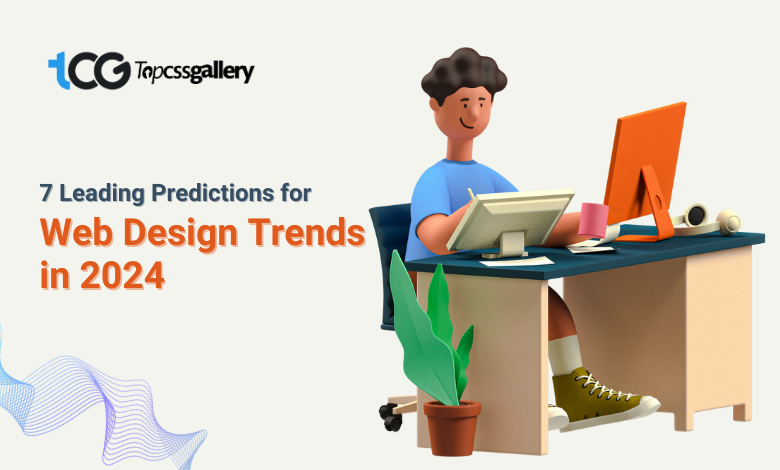 tCG Topcssgallery

7 Leading Predictions for
Web Design Trends
in 2024